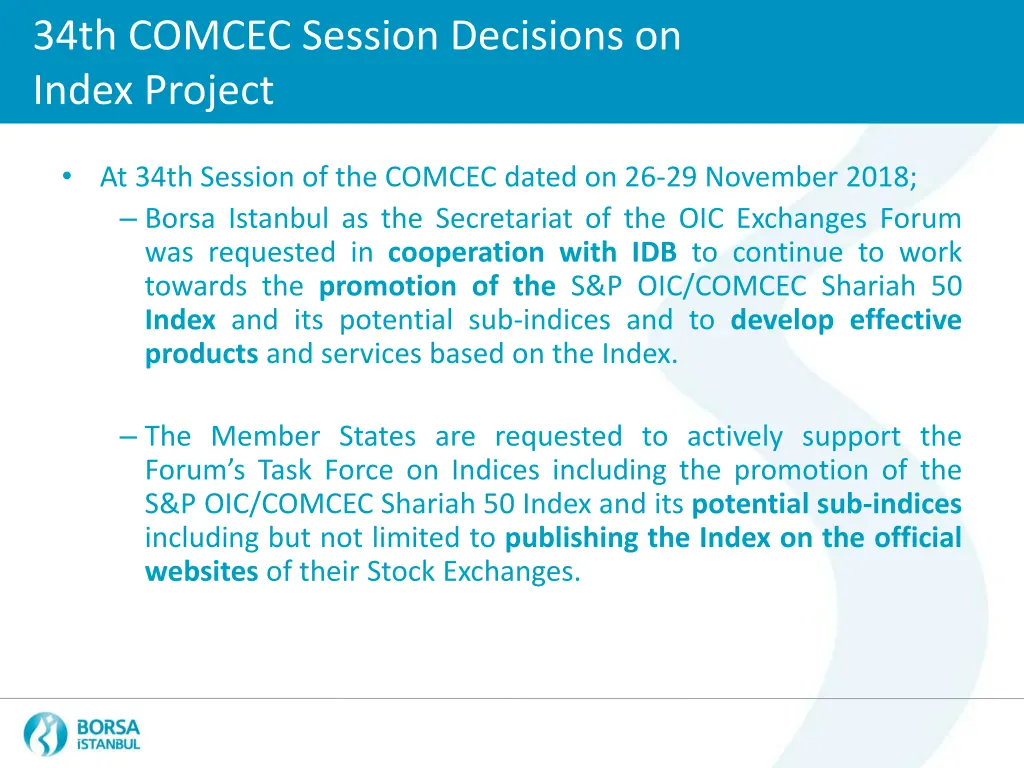 34th COMCEC Session Decisions on Index Project

• At 34th Session of the COMCEC dated on 26-29 November 2018;

– Borsa Istanbul as the Secretariat of the OIC Exchanges Forum was requested in cooperation with IDB to continue to work towards the promotion of the S&P OIC/COMCEC Shariah 50 Index and its potential sub-indices and to develop effective products and services based on the Index.

– The Member States are requested to actively support the Forum's Task Force on Indices including the promotion of the S&P OIC/COMCEC Shariah 50 Index and its potential sub-indices including but not limited to publishing the Index on the official websites of their Stock Exchanges.

BORSA İSTANBUL